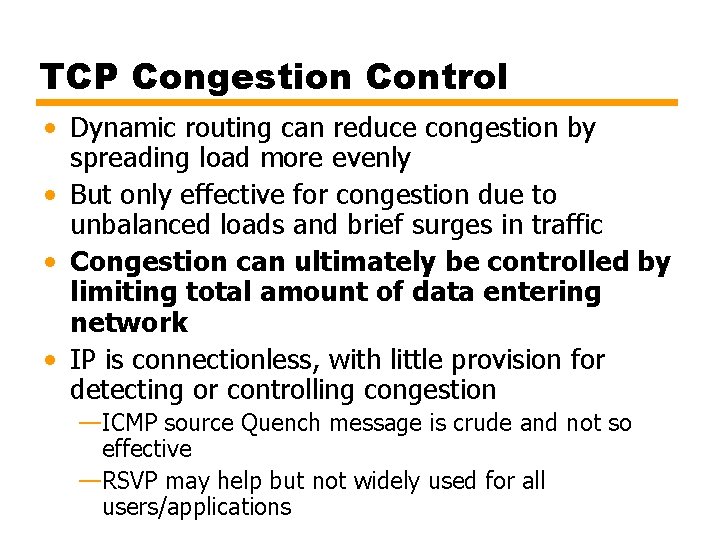 TCP Congestion Control

• Dynamic routing can reduce congestion by spreading load more evenly

• But only effective for congestion due to unbalanced loads and brief surges in traffic

• Congestion can ultimately be controlled by limiting total amount of data entering network

• IP is connectionless, with little provision for detecting or controlling congestion

—ICMP source Quench message is crude and not so effective

—RSVP may help but not widely used for all users/applications